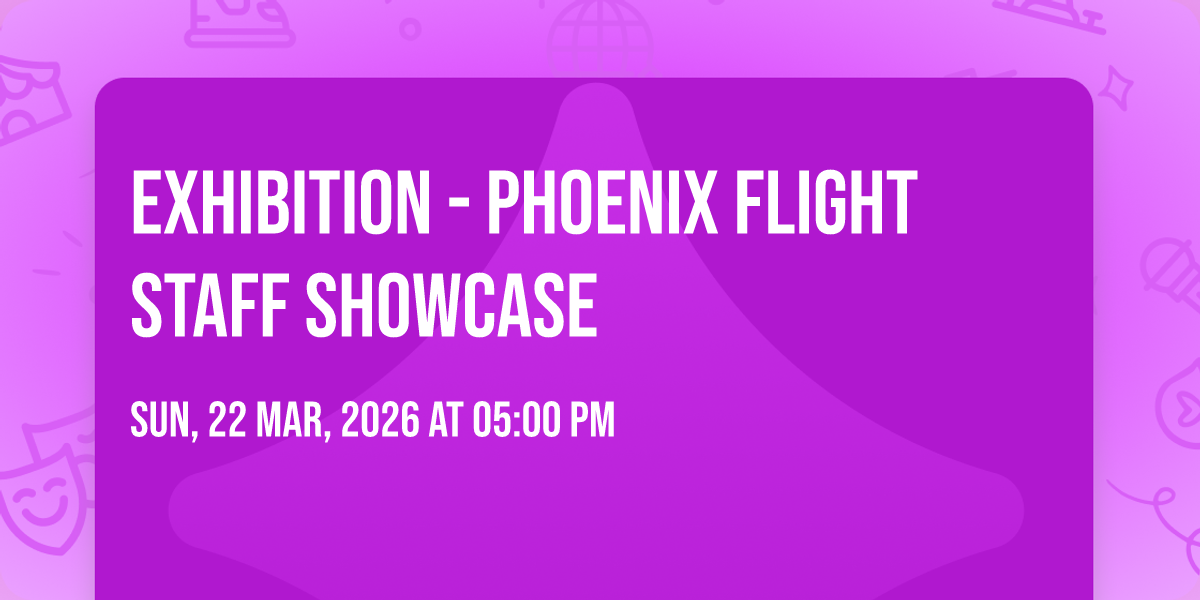 EXHIBITION - PHOENIX FLIGHT STAFF SHOWCASE

SUN, 22 MAR, 2026 AT 05:00 PM